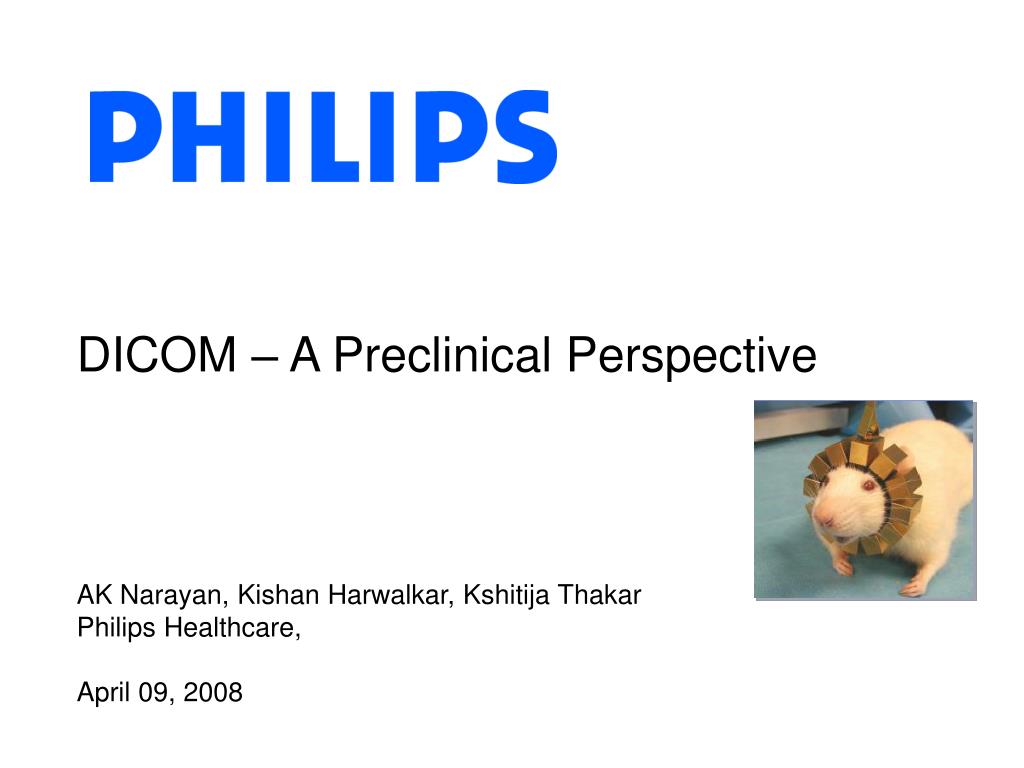 PHILIPS

DICOM – A Preclinical Perspective

AK Narayan, Kishan Harwalkar, Kshitija Thakar
Philips Healthcare,

April 09, 2008